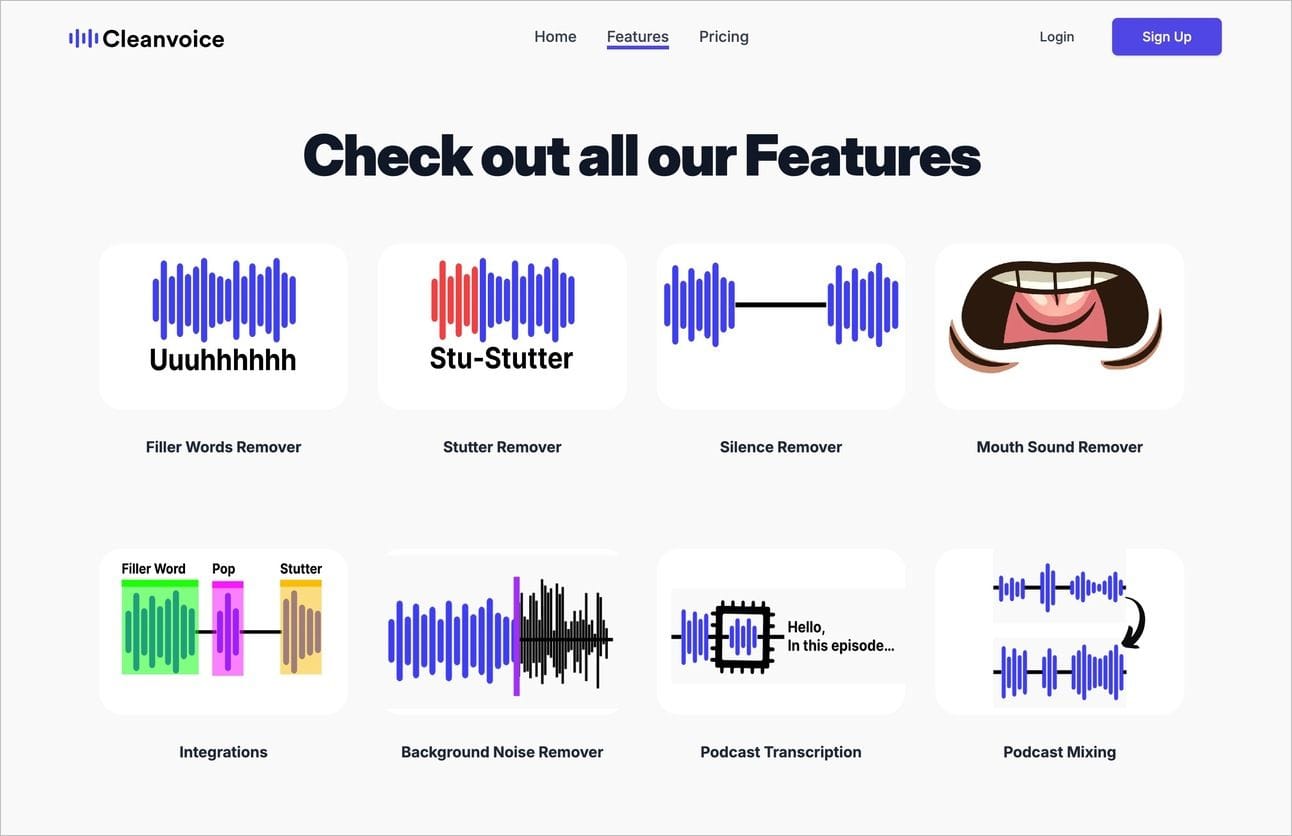 Cleanvoice

Home Features Pricing

Login Sign Up

Check out all our Features

Uuuhhhhhh

Filler Words Remover

Stu-Stutter

Stutter Remover

Silence Remover

Mouth Sound Remover

Filler Word Pop Stutter

Integrations

Background Noise Remover

Hello,
In this episode...

Podcast Transcription

Podcast Mixing